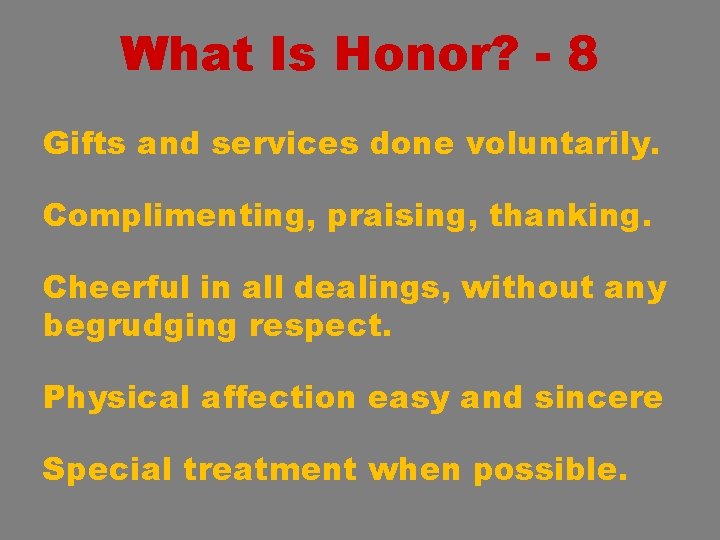 What Is Honor? - 8

Gifts and services done voluntarily.

Complimenting, praising, thanking.

Cheerful in all dealings, without any begrudging respect.

Physical affection easy and sincere

Special treatment when possible.